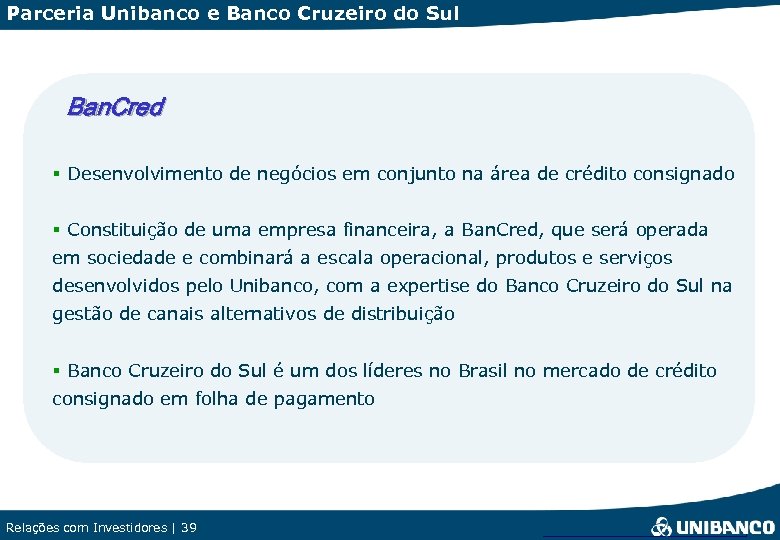 Parceria Unibanco e Banco Cruzeiro do Sul

BanCred

▪ Desenvolvimento de negócios em conjunto na área de crédito consignado

▪ Constituição de uma empresa financeira, a BanCred, que será operada em sociedade e combinará a escala operacional, produtos e serviços desenvolvidos pelo Unibanco, com a expertise do Banco Cruzeiro do Sul na gestão de canais alternativos de distribuição

▪ Banco Cruzeiro do Sul é um dos líderes no Brasil no mercado de crédito consignado em folha de pagamento

Relações com Investidores | 39

UNIBANCO